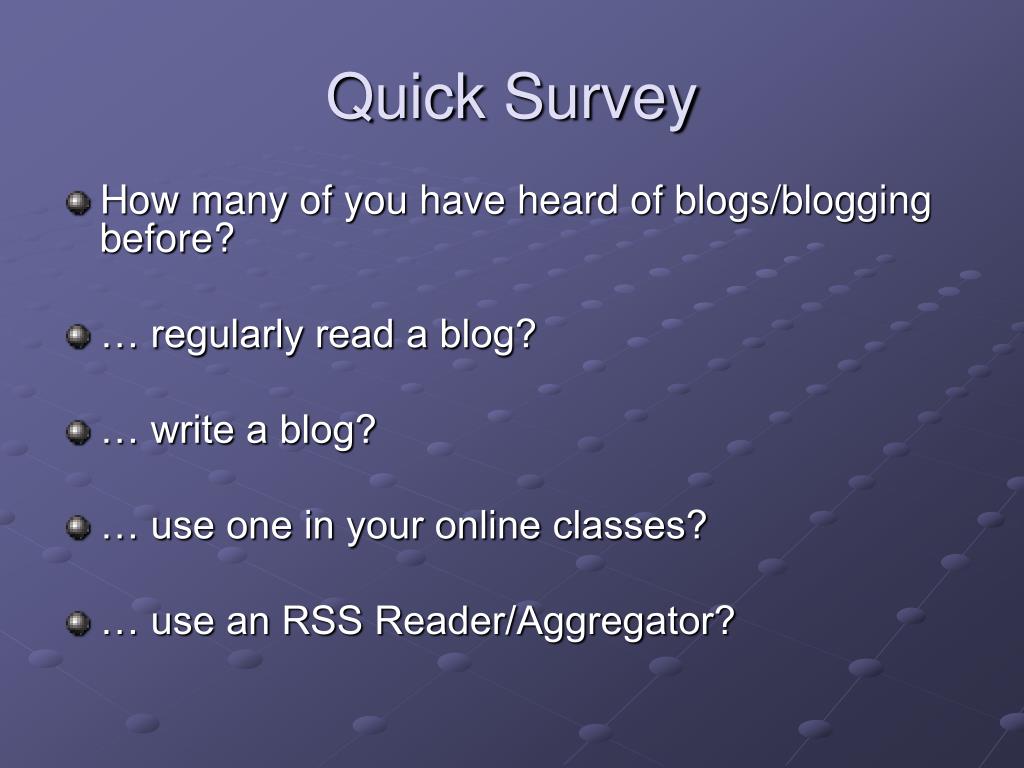 Quick Survey

How many of you have heard of blogs/blogging before?

… regularly read a blog?

… write a blog?

… use one in your online classes?

… use an RSS Reader/Aggregator?